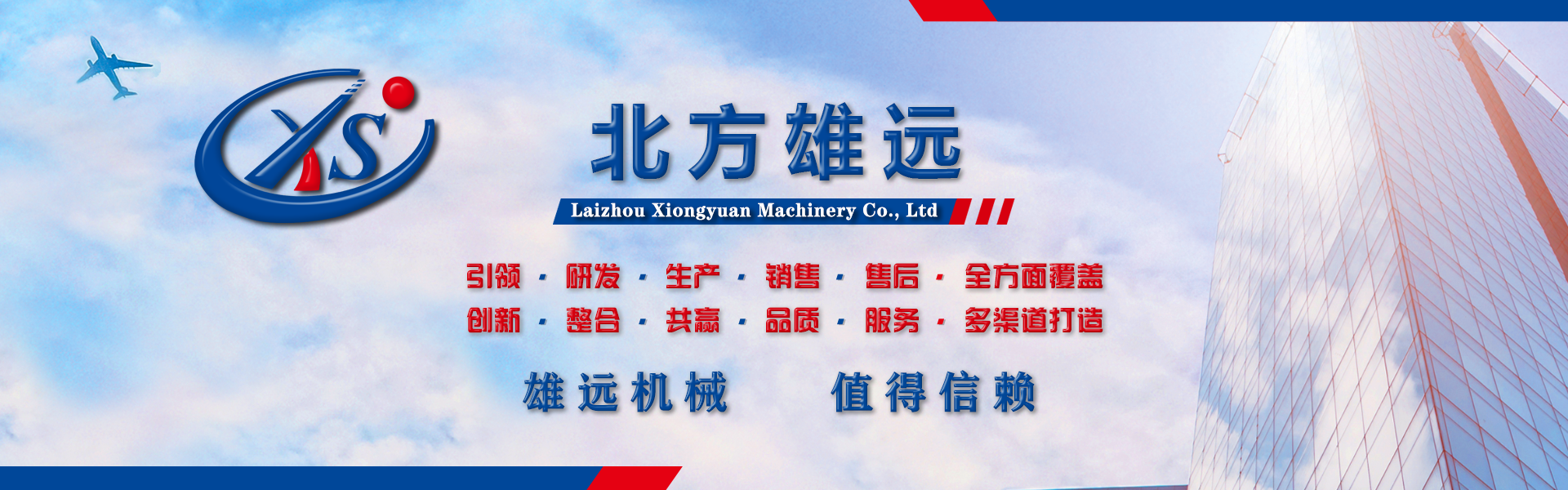 XS

北方雄远

Laizhou Xiongyuan Machinery Co., Ltd

引领 · 研发 · 生产 · 销售 · 售后 · 全方面覆盖
创新 · 整合 · 共赢 · 品质 · 服务 · 多渠道打造

雄远机械 值得信赖